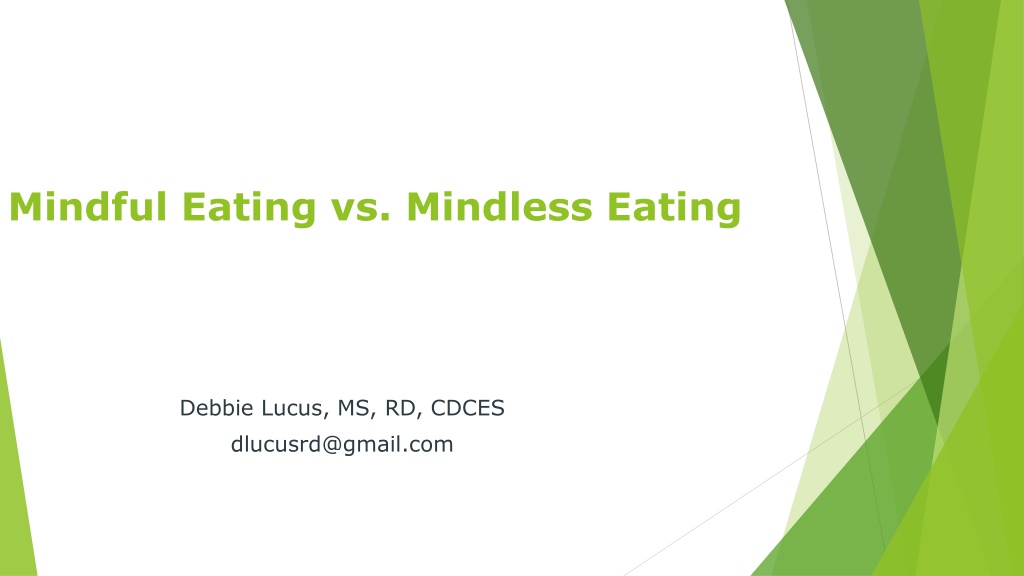 Mindful Eating vs. Mindless Eating

Debbie Lucus, MS, RD, CDCES
dlucusrd@gmail.com